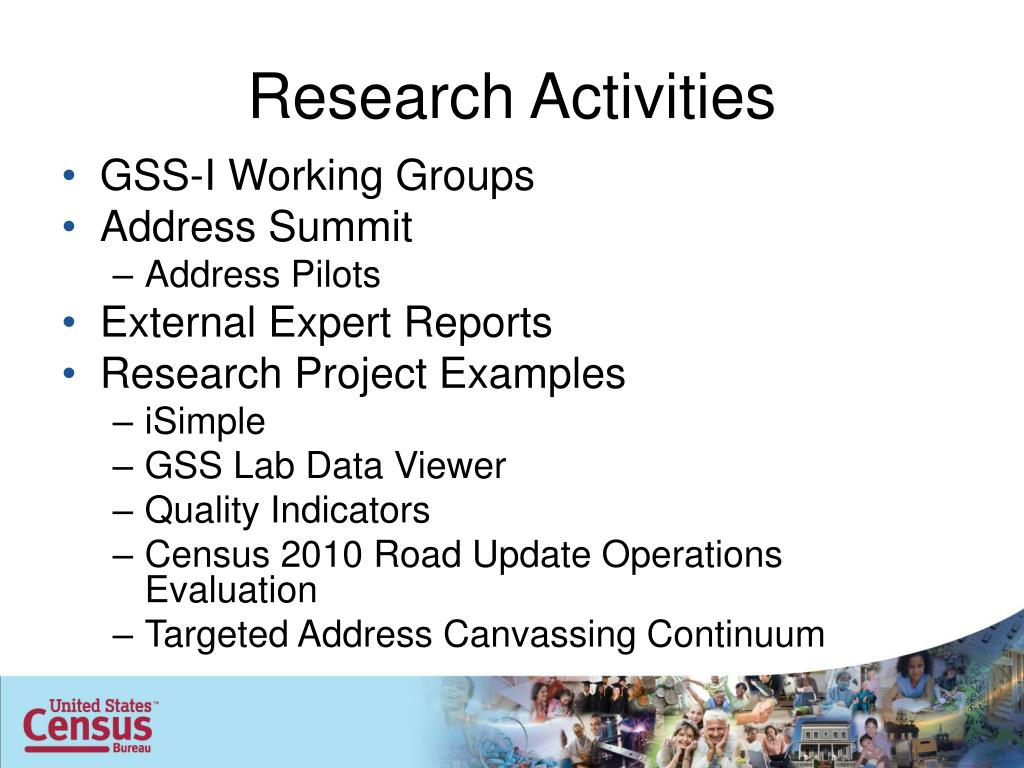 Research Activities

• GSS-I Working Groups
• Address Summit
– Address Pilots
• External Expert Reports
• Research Project Examples
– iSimple
– GSS Lab Data Viewer
– Quality Indicators
– Census 2010 Road Update Operations Evaluation
– Targeted Address Canvassing Continuum

United States™
Census
Bureau